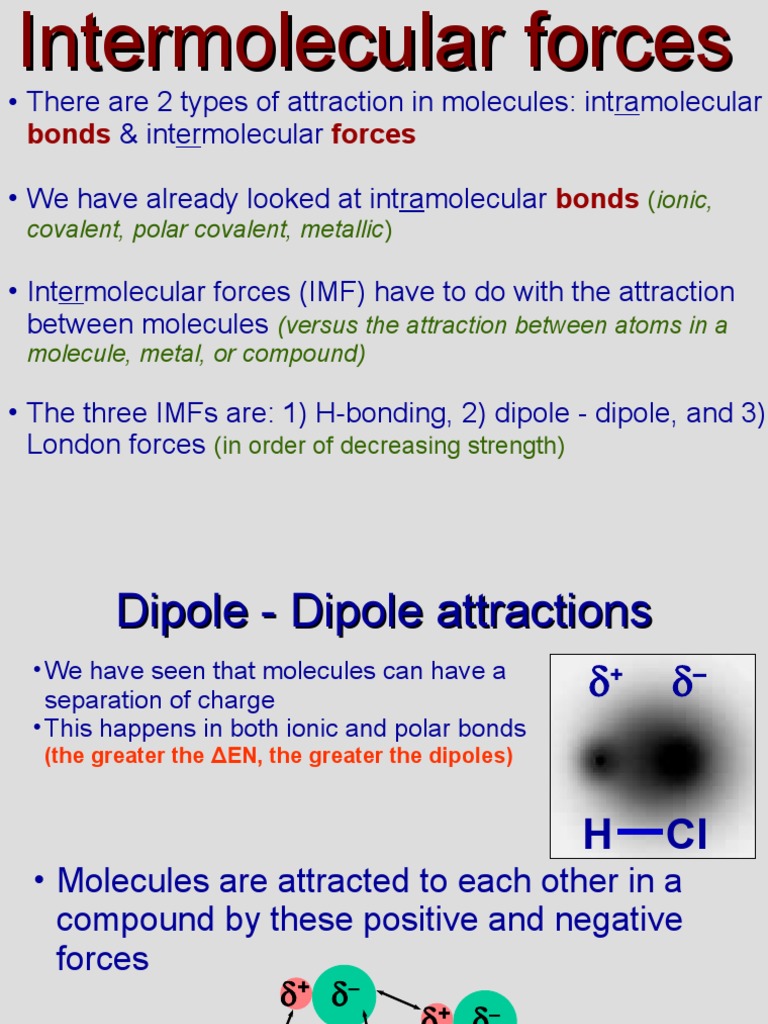 Intermolecular forces

• There are 2 types of attraction in molecules: intramolecular bonds & intermolecular forces

• We have already looked at intramolecular bonds (ionic, covalent, polar covalent, metallic)

• Intermolecular forces (IMF) have to do with the attraction between molecules (versus the attraction between atoms in a molecule, metal, or compound)

• The three IMFs are: 1) H-bonding, 2) dipole - dipole, and 3) London forces (in order of decreasing strength)

Dipole - Dipole attractions

•We have seen that molecules can have a separation of charge
•This happens in both ionic and polar bonds (the greater the ΔEN, the greater the dipoles)

$\delta^+$ $\delta^-$

H—Cl

• Molecules are attracted to each other in a compound by these positive and negative forces

$\delta^+$ $\delta^-$ $\delta^+$ $\delta^-$